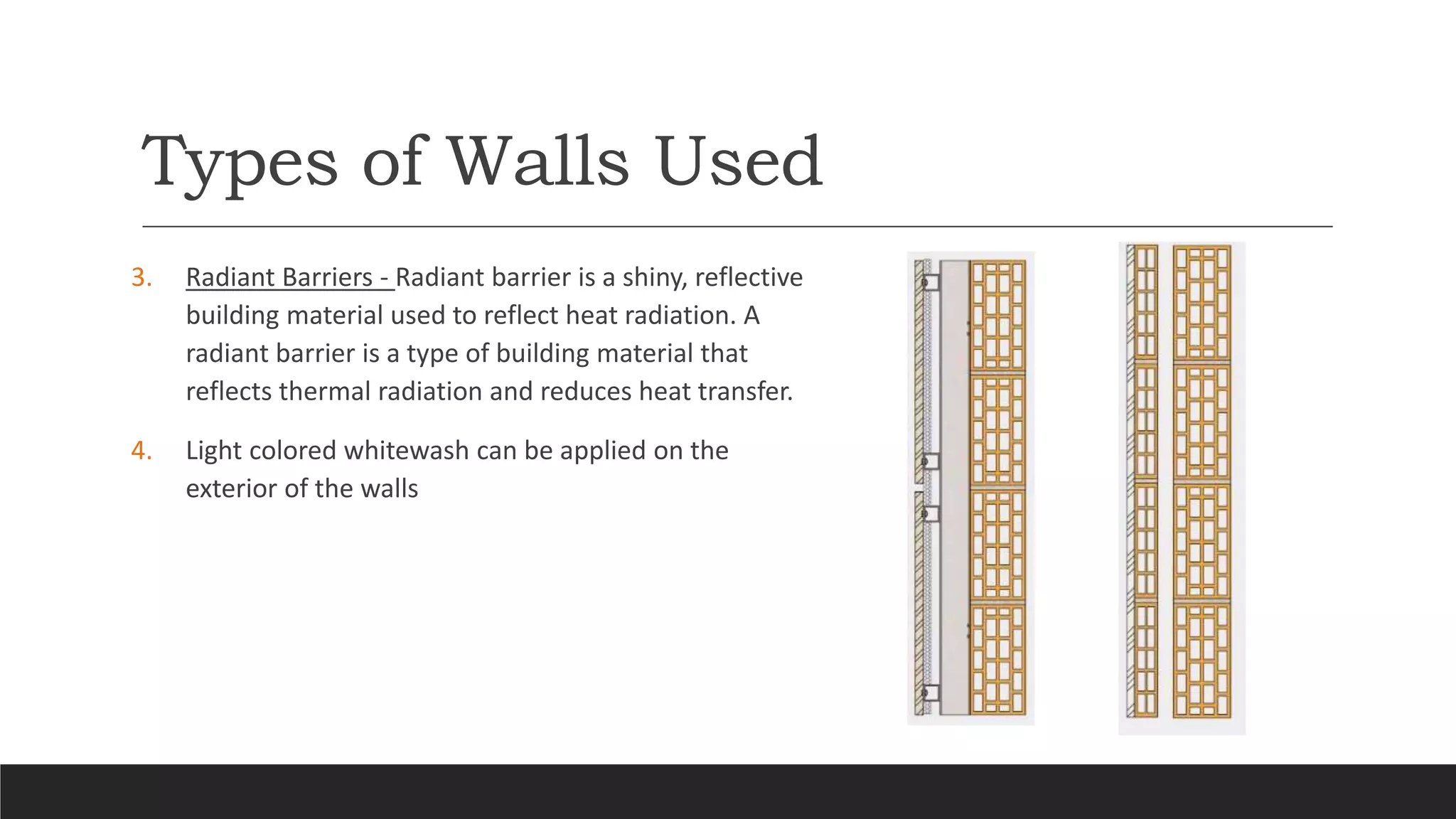 Types of Walls Used

3. Radiant Barriers - Radiant barrier is a shiny, reflective building material used to reflect heat radiation. A radiant barrier is a type of building material that reflects thermal radiation and reduces heat transfer.

4. Light colored whitewash can be applied on the exterior of the walls